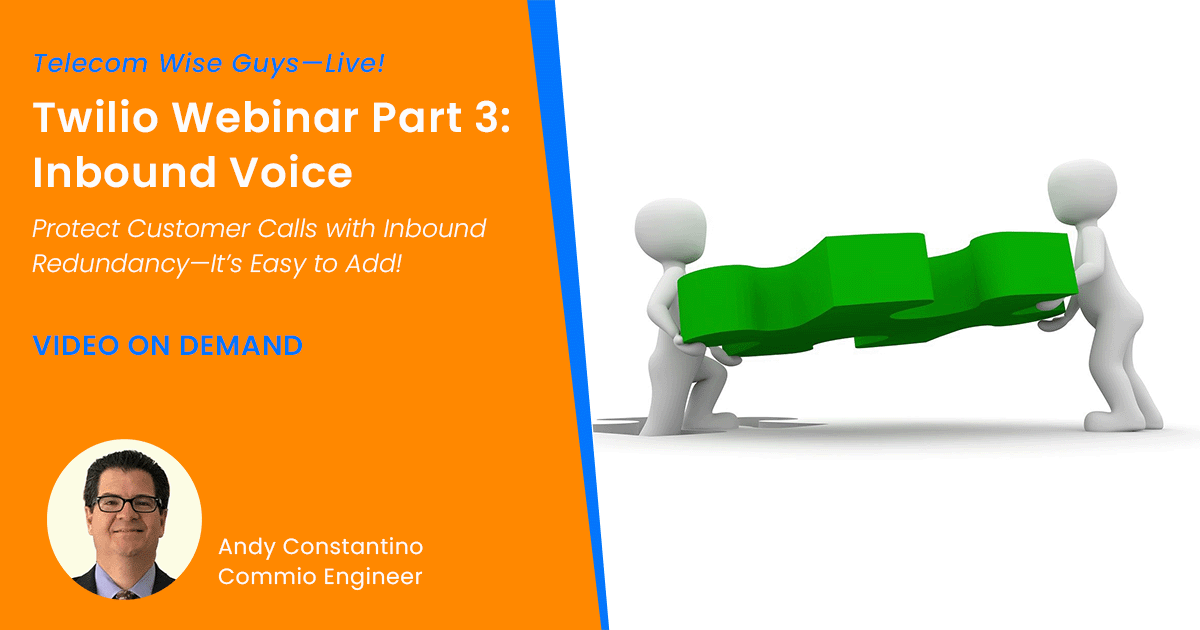 Telecom Wise Guys—Live!

Twilio Webinar Part 3: Inbound Voice

Protect Customer Calls with Inbound Redundancy—It's Easy to Add!

VIDEO ON DEMAND

Andy Constantino
Commio Engineer